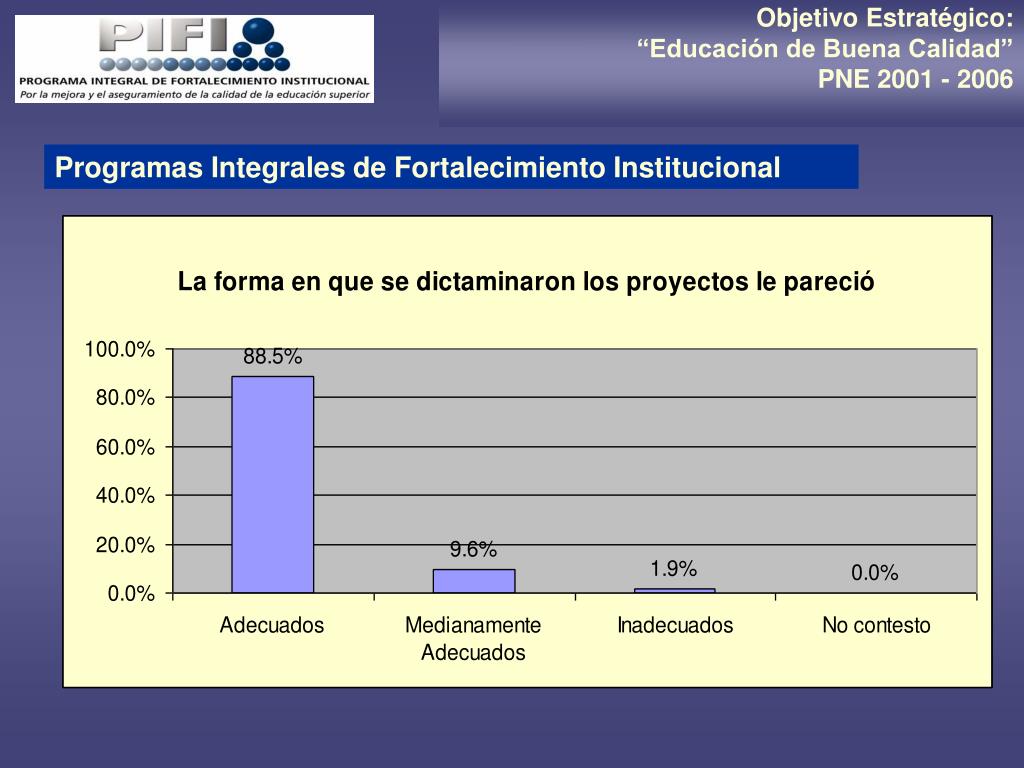 PIFI
PROGRAMA INTEGRAL DE FORTALECIMIENTO INSTITUCIONAL
Por la mejora y el aseguramiento de la calidad de la educación superior

Objetivo Estratégico:
“Educación de Buena Calidad”
PNE 2001 - 2006

Programas Integrales de Fortalecimiento Institucional

La forma en que se dictaminaron los proyectos le pareció

100.0%
80.0%
60.0%
40.0%
20.0%
0.0%

88.5%
9.6%
1.9%
0.0%

Adecuados
Medianamente Adecuados
Inadecuados
No contesto